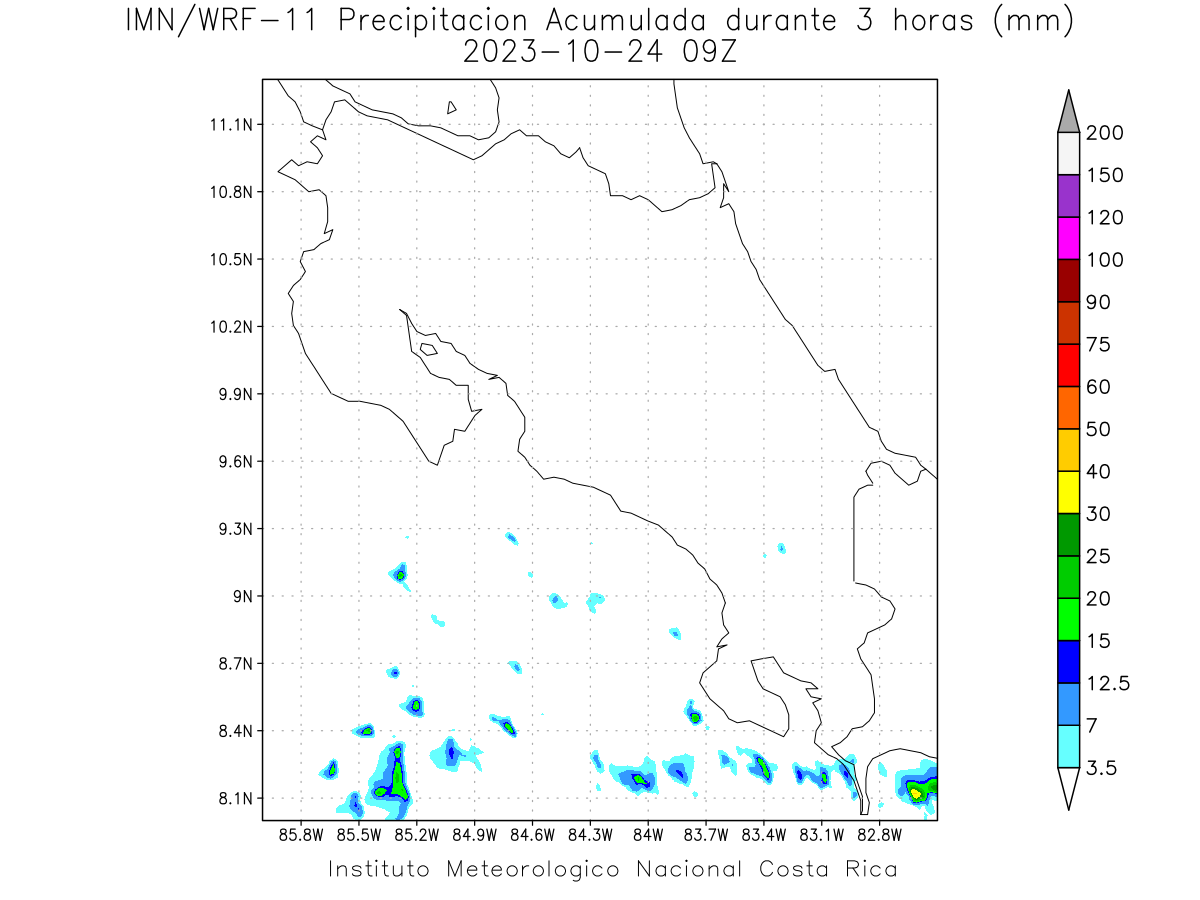 IMN/WRF-11 Precipitacion Acumulada durante 3 horas (mm)
2023-10-24 09Z

11.1N
10.8N
10.5N
10.2N
9.9N
9.6N
9.3N
9N
8.7N
8.4N
8.1N

85.8W 85.5W 85.2W 84.9W 84.6W 84.3W 84W 83.7W 83.4W 83.1W 82.8W

200
150
120
100
90
75
60
50
40
30
25
20
15
12.5
7
3.5

Instituto Meteorologico Nacional Costa Rica